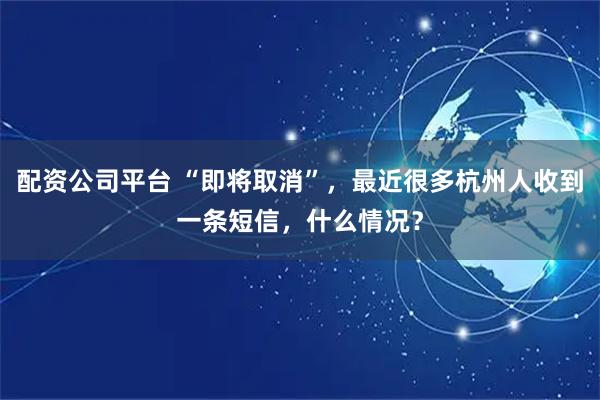 配资公司平台 “即将取消”，最近很多杭州人收到一条短信，什么情况?